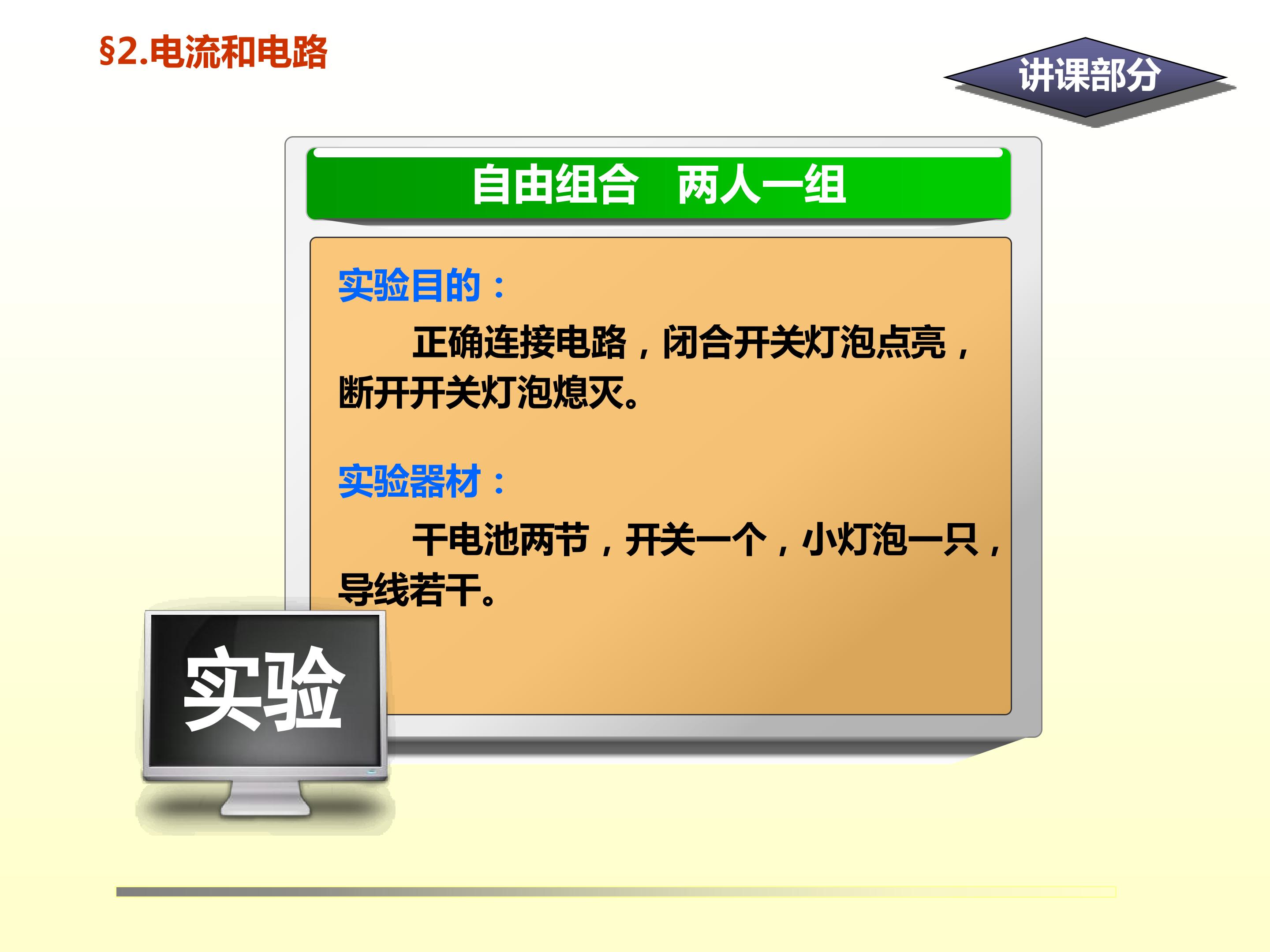 §2.电流和电路

讲课部分

自由组合　两人一组

实验目的：

正确连接电路，闭合开关灯泡点亮，断开开关灯泡熄灭。

实验器材：

干电池两节，开关一个，小灯泡一只，导线若干。

实验